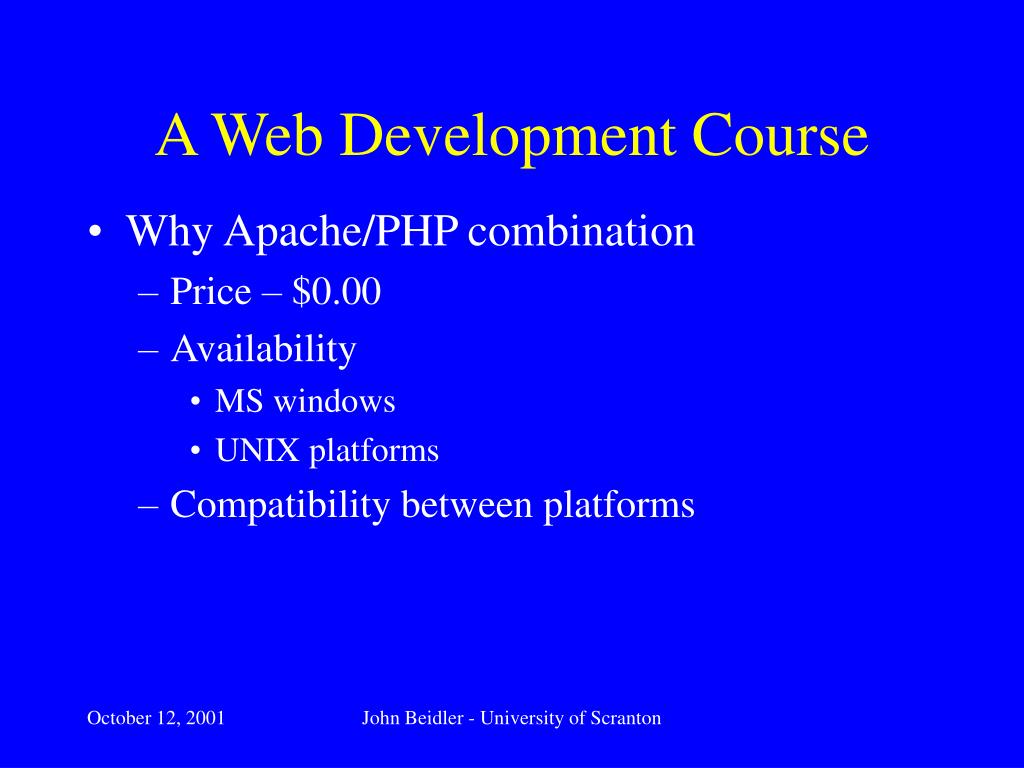 A Web Development Course

• Why Apache/PHP combination
– Price – \$0.00
– Availability
• MS windows
• UNIX platforms
– Compatibility between platforms

October 12, 2001

John Beidler - University of Scranton